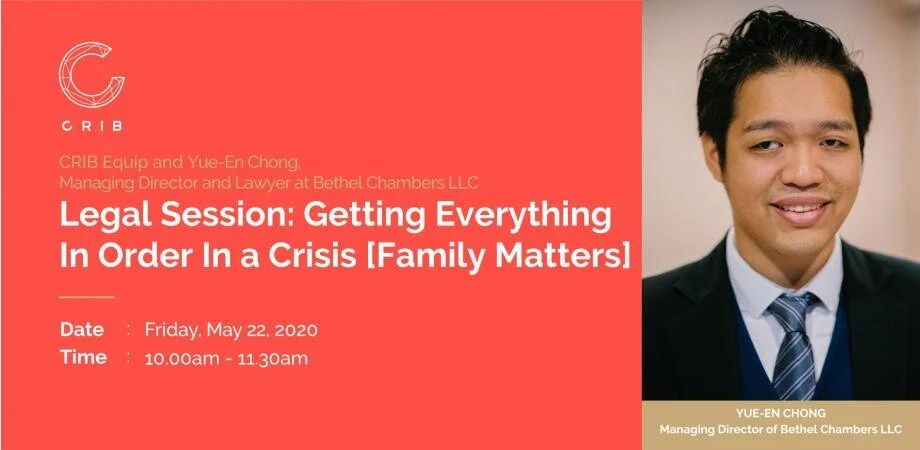 CRIB

CRIB Equip and Yue-En Chong, Managing Director and Lawyer at Bethel Chambers LLC

Legal Session: Getting Everything In Order In a Crisis [Family Matters]

Date : Friday, May 22, 2020
Time : 10.00am - 11.30am

YUE-EN CHONG
Managing Director of Bethel Chambers LLC